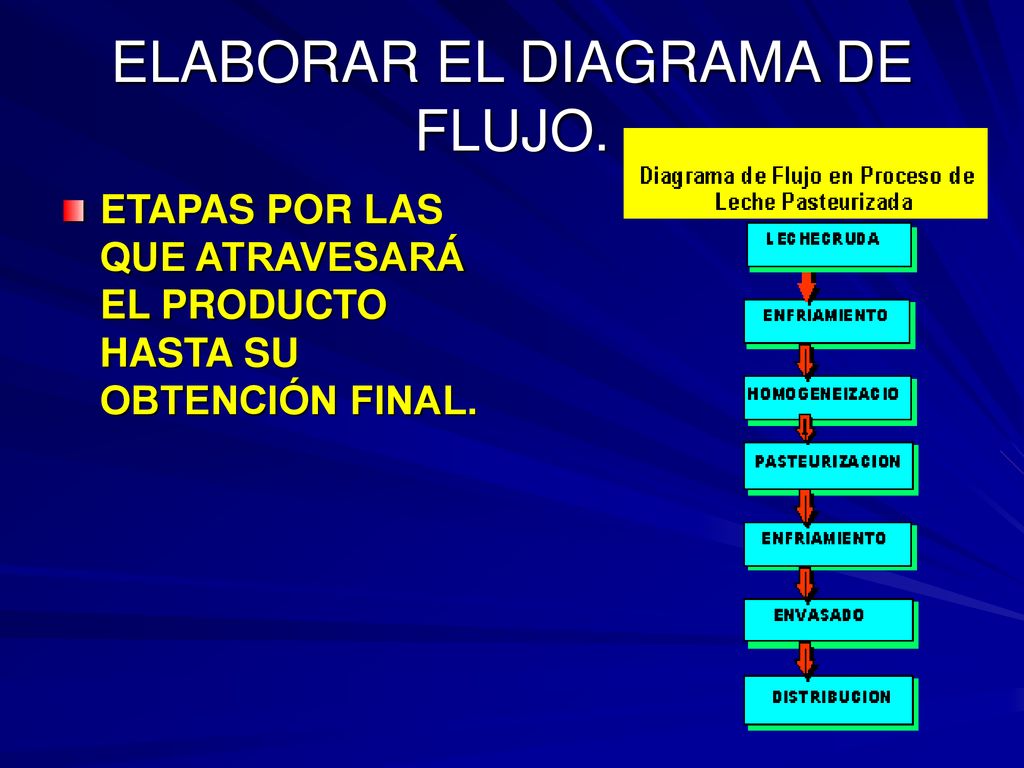 ELABORAR EL DIAGRAMA DE FLUJO.

ETAPAS POR LAS QUE ATRAVESARÁ EL PRODUCTO HASTA SU OBTENCIÓN FINAL.

Diagrama de Flujo en Proceso de Leche Pasteurizada

LECHECRUDA

ENFRIAMIENTO

HOMOGENEIZACIO

PASTEURIZACION

ENFRIAMIENTO

ENVASADO

DISTRIBUCION